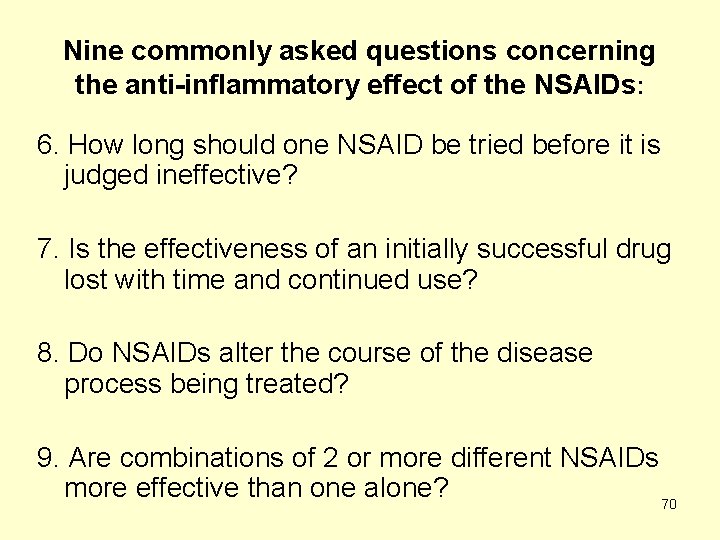 Nine commonly asked questions concerning the anti-inflammatory effect of the NSAIDs:

6. How long should one NSAID be tried before it is judged ineffective?

7. Is the effectiveness of an initially successful drug lost with time and continued use?

8. Do NSAIDs alter the course of the disease process being treated?

9. Are combinations of 2 or more different NSAIDs more effective than one alone?

70